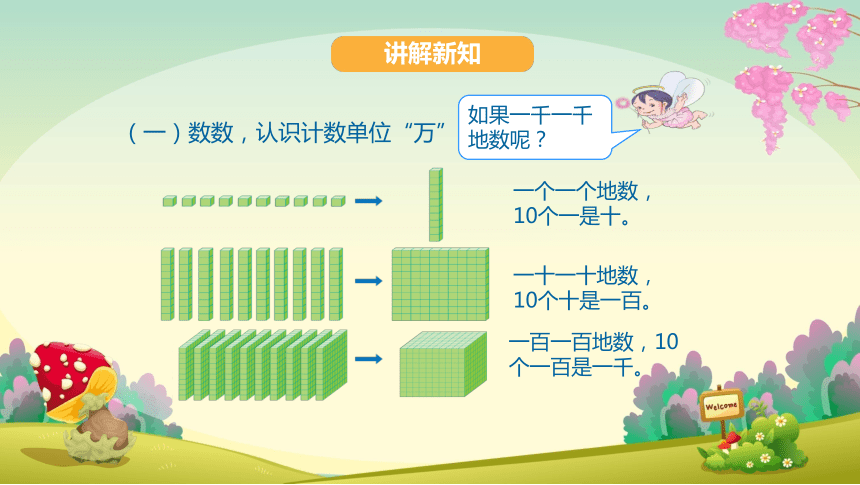 讲解新知

（一）数数，认识计数单位“万”

如果一千一千地数呢？

一个一个地数，10个一是十。

一十一十地数，10个十是一百。

一百一百地数，10个一百是一千。

Welcome